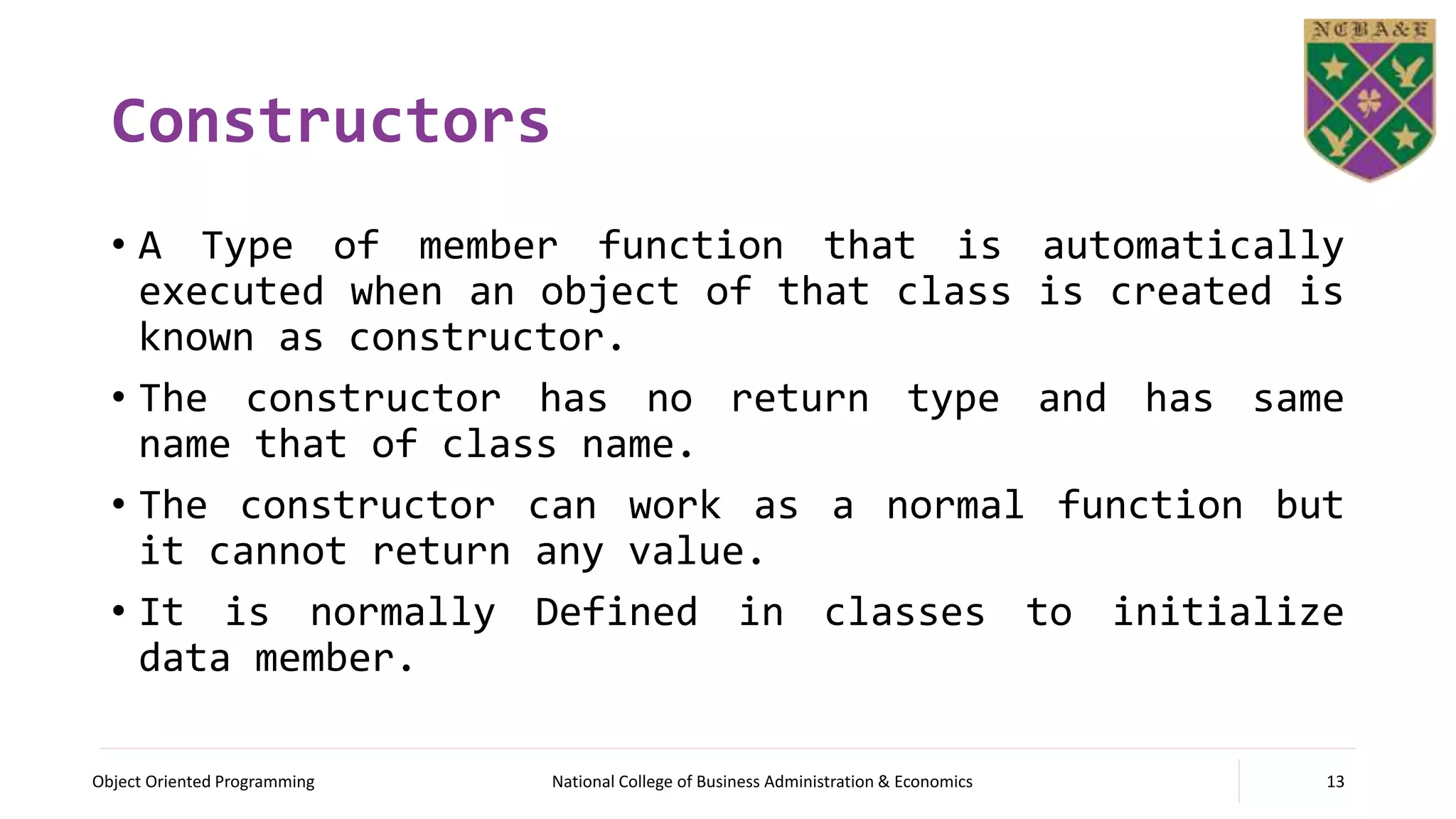 NCBA&E

Constructors

• A Type of member function that is automatically executed when an object of that class is created is known as constructor.

• The constructor has no return type and has same name that of class name.

• The constructor can work as a normal function but it cannot return any value.

• It is normally Defined in classes to initialize data member.

Object Oriented Programming

National College of Business Administration & Economics

13